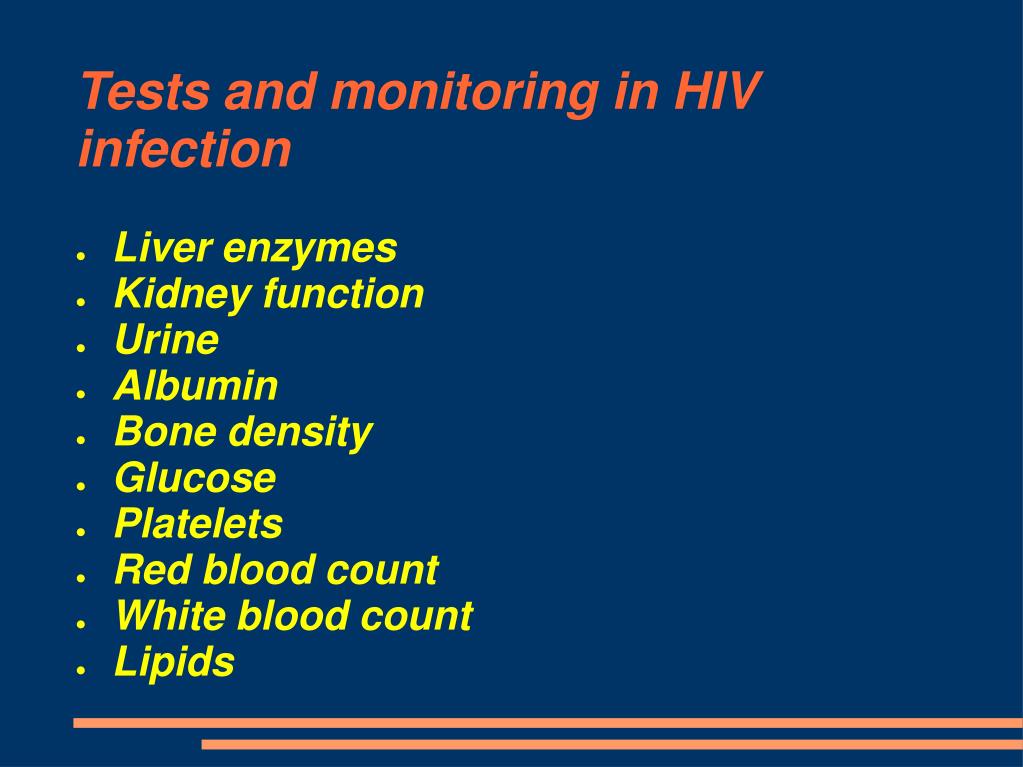 Tests and monitoring in HIV infection

- Liver enzymes
- Kidney function
- Urine
- Albumin
- Bone density
- Glucose
- Platelets
- Red blood count
- White blood count
- Lipids